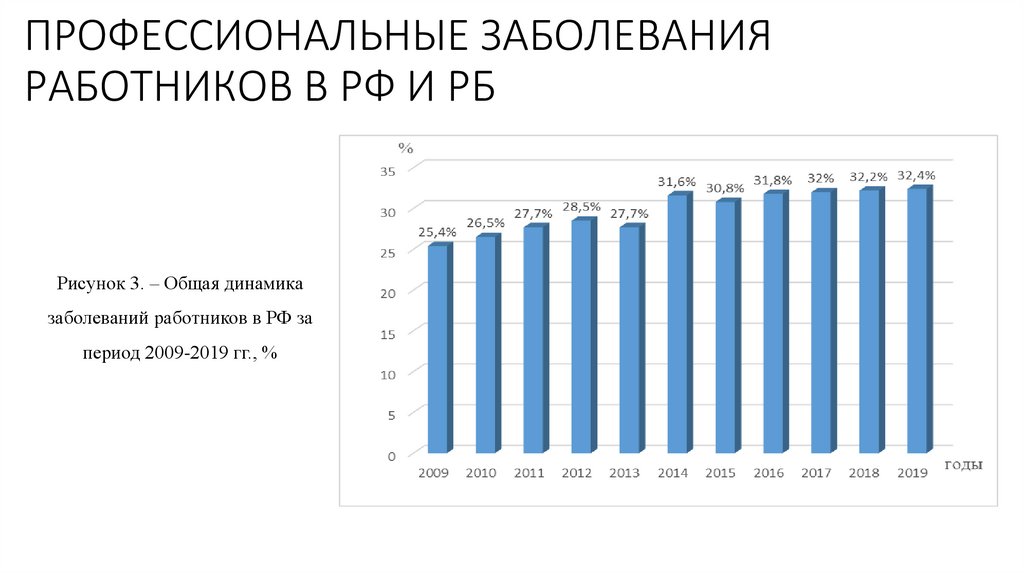 ПРОФЕССИОНАЛЬНЫЕ ЗАБОЛЕВАНИЯ РАБОТНИКОВ В РФ И РБ

Рисунок 3. – Общая динамика заболеваний работников в РФ за период 2009-2019 гг., %

%
35
30
25
20
15
10
5
0

25,4%
26,5%
27,7%
28,5%
27,7%
31,6%
30,8%
31,8%
32%
32,2%
32,4%

2009
2010
2011
2012
2013
2014
2015
2016
2017
2018
2019
годы